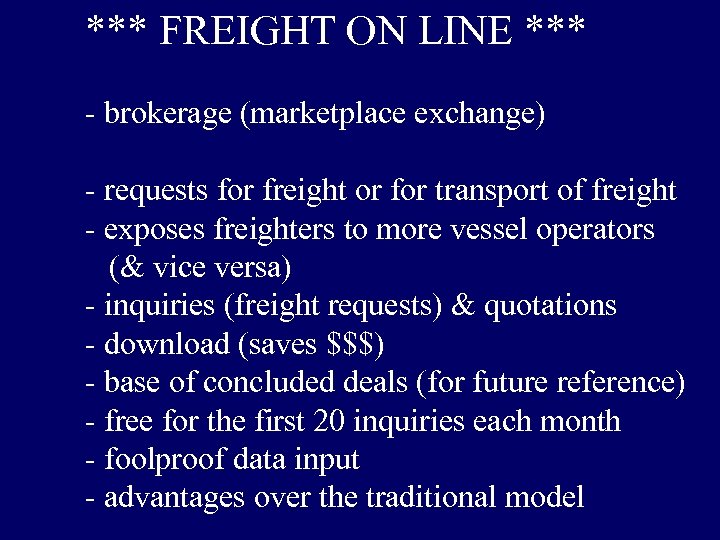 *** FREIGHT ON LINE ***

- brokerage (marketplace exchange)

- requests for freight or for transport of freight
- exposes freighters to more vessel operators (& vice versa)
- inquiries (freight requests) & quotations
- download (saves \$\$\$)
- base of concluded deals (for future reference)
- free for the first 20 inquiries each month
- foolproof data input
- advantages over the traditional model